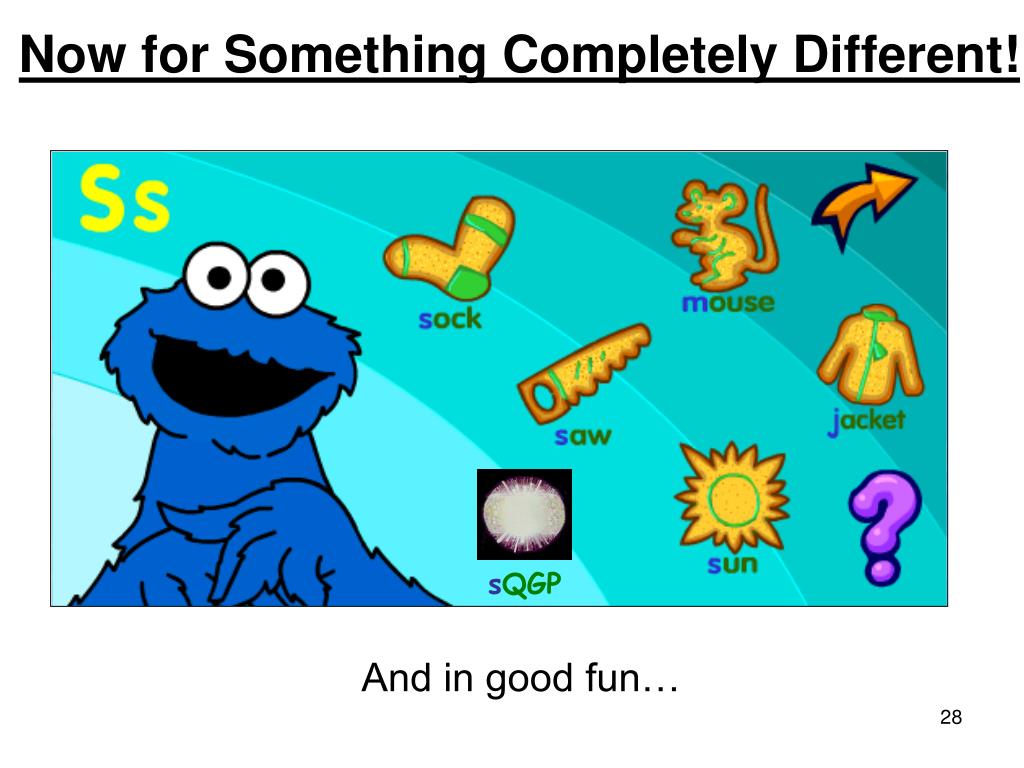 Now for Something Completely Different!

Ss

sock

mouse

saw

jacket

sQGP

sun

?

And in good fun…

28